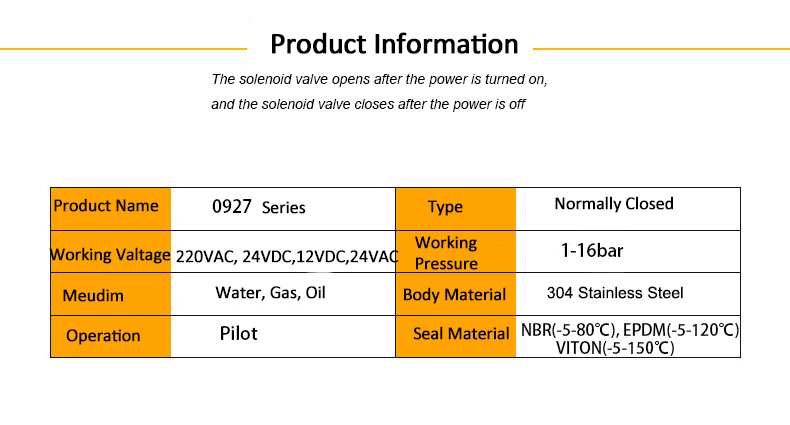 Product Information

The solenoid valve opens after the power is turned on,
and the solenoid valve closes after the power is off

| Product Name | 0927 Series | Type | Normally Closed |
|---|---|---|---|
| Working Valtage | 220VAC, 24VDC,12VDC,24VAC | Working Pressure | 1-16bar |
| Meudim | Water, Gas, Oil | Body Material | 304 Stainless Steel |
| Operation | Pilot | Seal Material | NBR(-5-80℃), EPDM(-5-120℃) VITON(-5-150℃) |